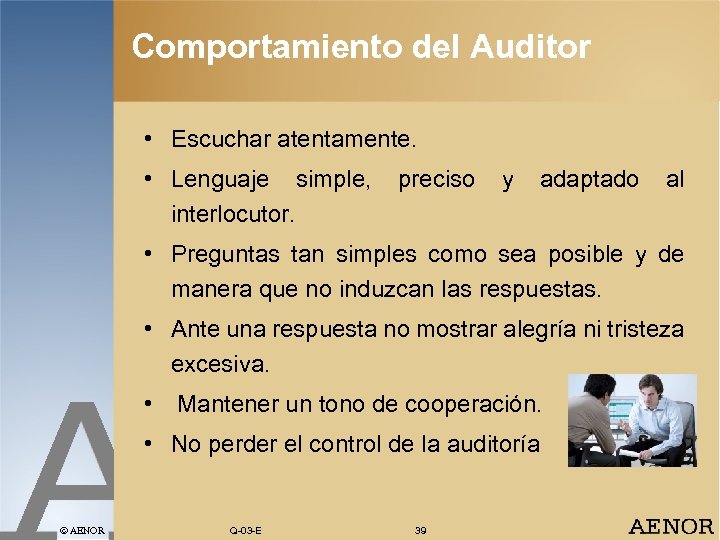 Comportamiento del Auditor

• Escuchar atentamente.

• Lenguaje simple, preciso y adaptado al interlocutor.

• Preguntas tan simples como sea posible y de manera que no induzcan las respuestas.

• Ante una respuesta no mostrar alegría ni tristeza excesiva.

• Mantener un tono de cooperación.

• No perder el control de la auditoría

A

© AENOR Q-03-E 39 AENOR